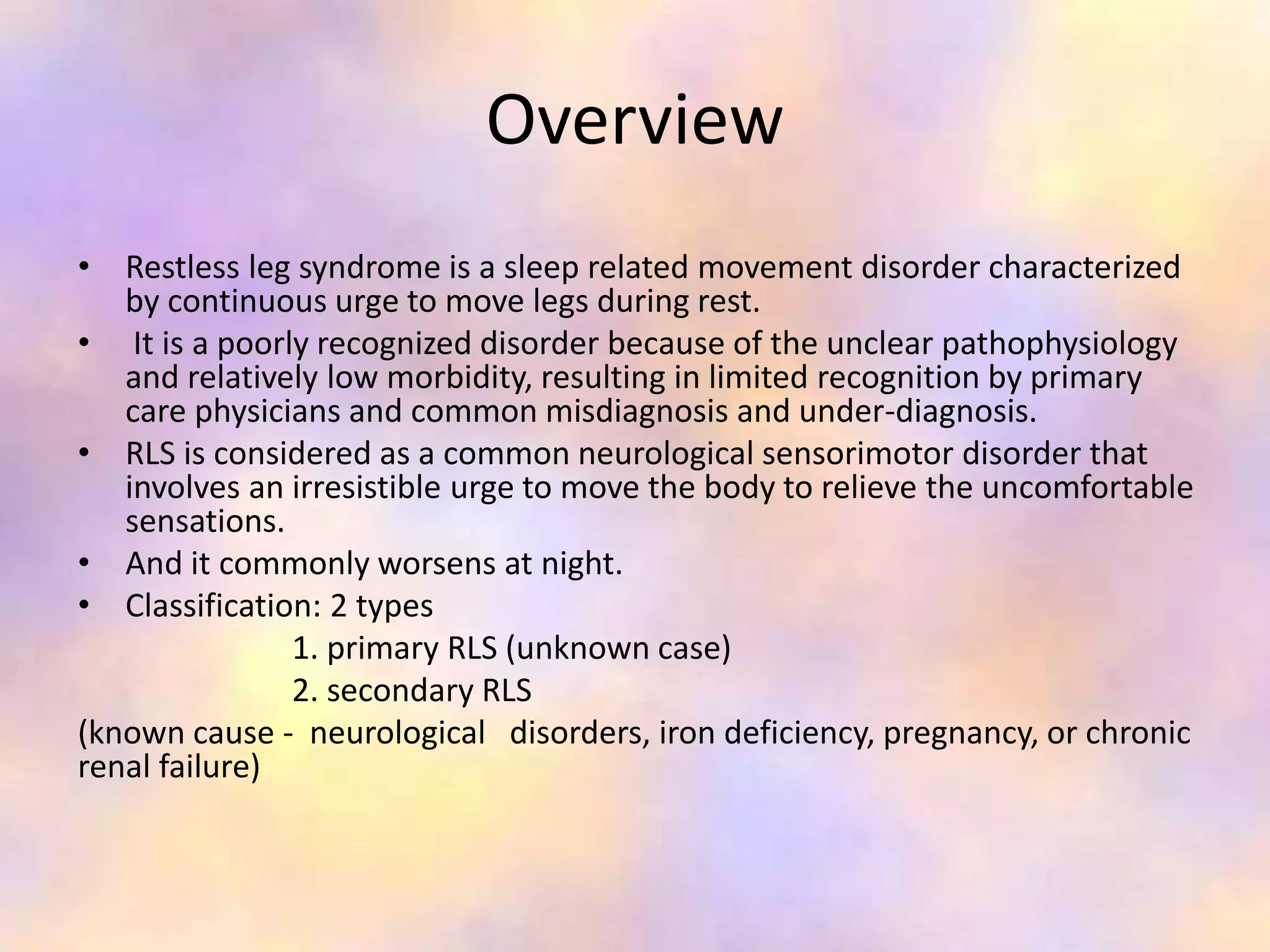 Overview

• Restless leg syndrome is a sleep related movement disorder characterized by continuous urge to move legs during rest.
• It is a poorly recognized disorder because of the unclear pathophysiology and relatively low morbidity, resulting in limited recognition by primary care physicians and common misdiagnosis and under-diagnosis.
• RLS is considered as a common neurological sensorimotor disorder that involves an irresistible urge to move the body to relieve the uncomfortable sensations.
• And it commonly worsens at night.
• Classification: 2 types

1. primary RLS (unknown case)
2. secondary RLS

(known cause - neurological disorders, iron deficiency, pregnancy, or chronic renal failure)